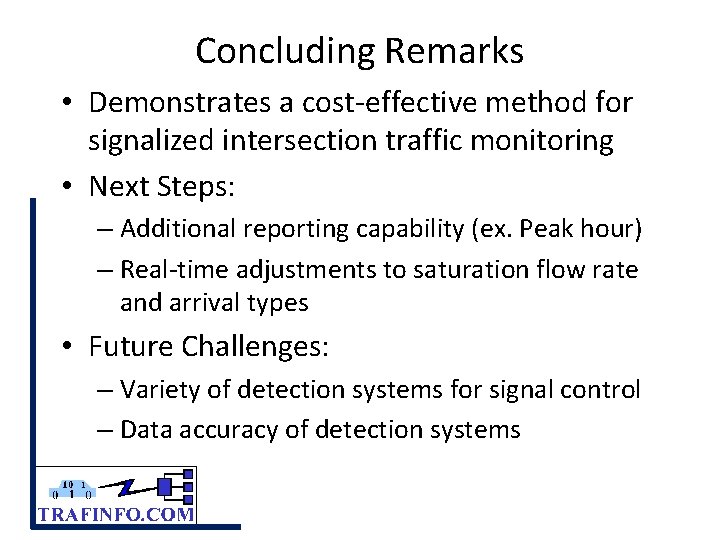 Concluding Remarks

• Demonstrates a cost-effective method for signalized intersection traffic monitoring

• Next Steps:

– Additional reporting capability (ex. Peak hour)

– Real-time adjustments to saturation flow rate and arrival types

• Future Challenges:

– Variety of detection systems for signal control

– Data accuracy of detection systems

10 1
0 1 0

TRAFINFO.COM